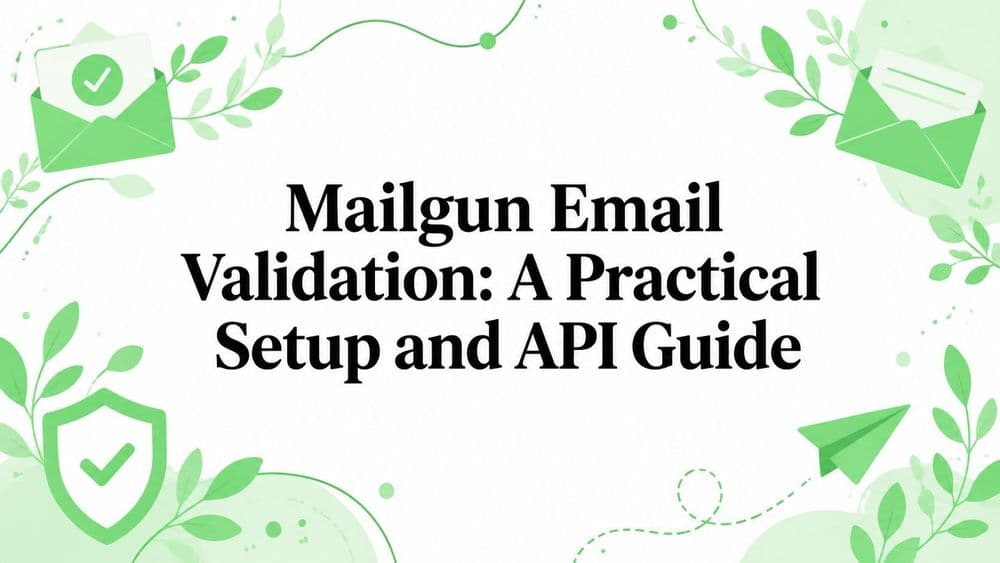 Mailgun Email Validation: A Practical Setup and API Guide